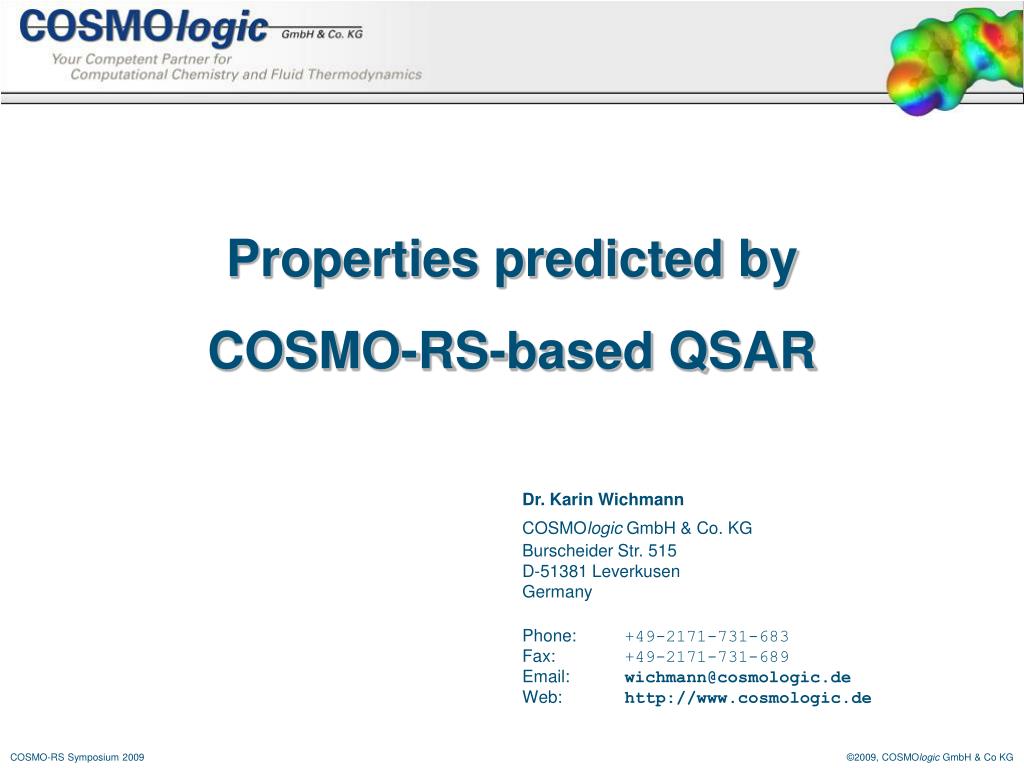 COSMOlogic GmbH & Co. KG
Your Competent Partner for
Computational Chemistry and Fluid Thermodynamics

Properties predicted by
COSMO-RS-based QSAR

Dr. Karin Wichmann
COSMOlogic GmbH & Co. KG
Burscheider Str. 515
D-51381 Leverkusen
Germany

Phone: +49-2171-731-683
Fax: +49-2171-731-689
Email: wichmann@cosmologic.de
Web: http://www.cosmologic.de

COSMO-RS Symposium 2009

©2009, COSMOlogic GmbH & Co KG